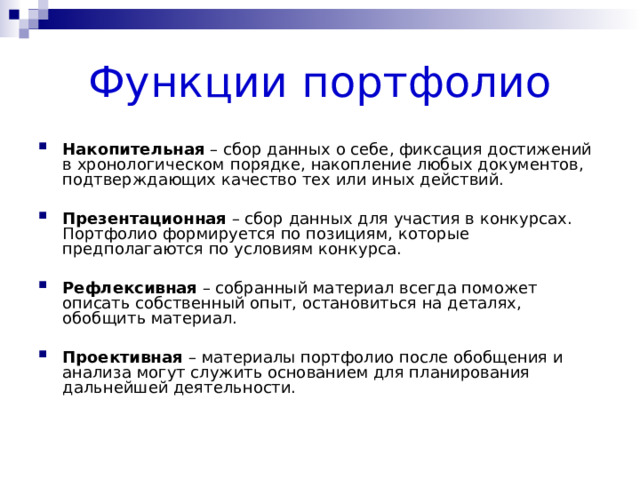 Функции портфолио

Накопительная – сбор данных о себе, фиксация достижений в хронологическом порядке, накопление любых документов, подтверждающих качество тех или иных действий.

Презентационная – сбор данных для участия в конкурсах. Портфолио формируется по позициям, которые предполагаются по условиям конкурса.

Рефлексивная – собранный материал всегда поможет описать собственный опыт, остановиться на деталях, обобщить материал.

Проективная – материалы портфолио после обобщения и анализа могут служить основанием для планирования дальнейшей деятельности.